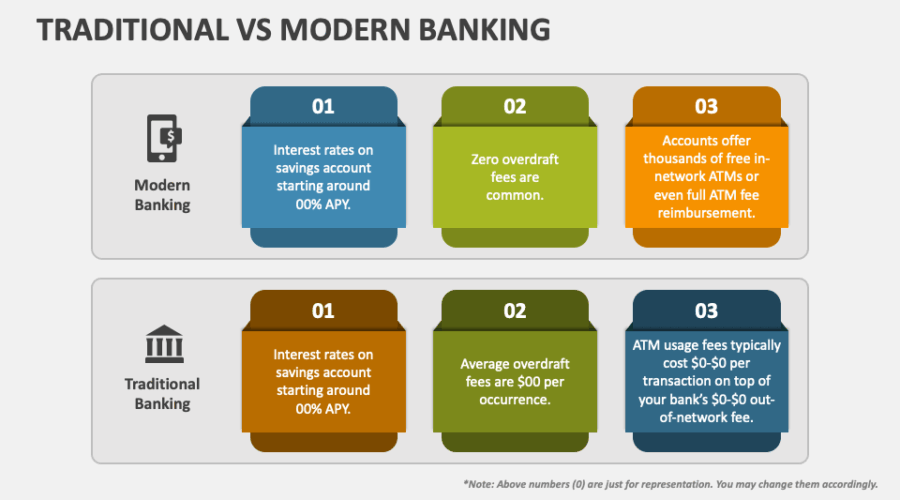 TRADITIONAL VS MODERN BANKING

Modern Banking

01

Interest rates on savings account starting around 00% APY.

02

Zero overdraft fees are common.

03

Accounts offer thousands of free in-network ATMs or even full ATM fee reimbursement.

Traditional Banking

01

Interest rates on savings account starting around 00% APY.

02

Average overdraft fees are $00 per occurrence.

03

ATM usage fees typically cost $0-$0 per transaction on top of your bank's $0-$0 out-of-network fee.

*Note: Above numbers (0) are just for representation. You may change them accordingly.